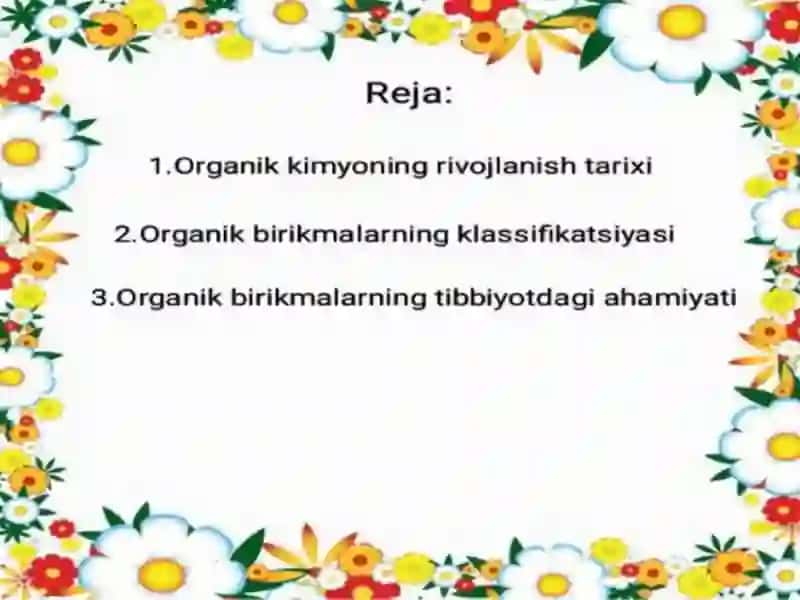 Reja:

1.Organik kimyoning rivojlanish tarixi

2.Organik birikmalarning klassifikatsiyasi

3.Organik birikmalarning tibbiyotdagi ahamiyati